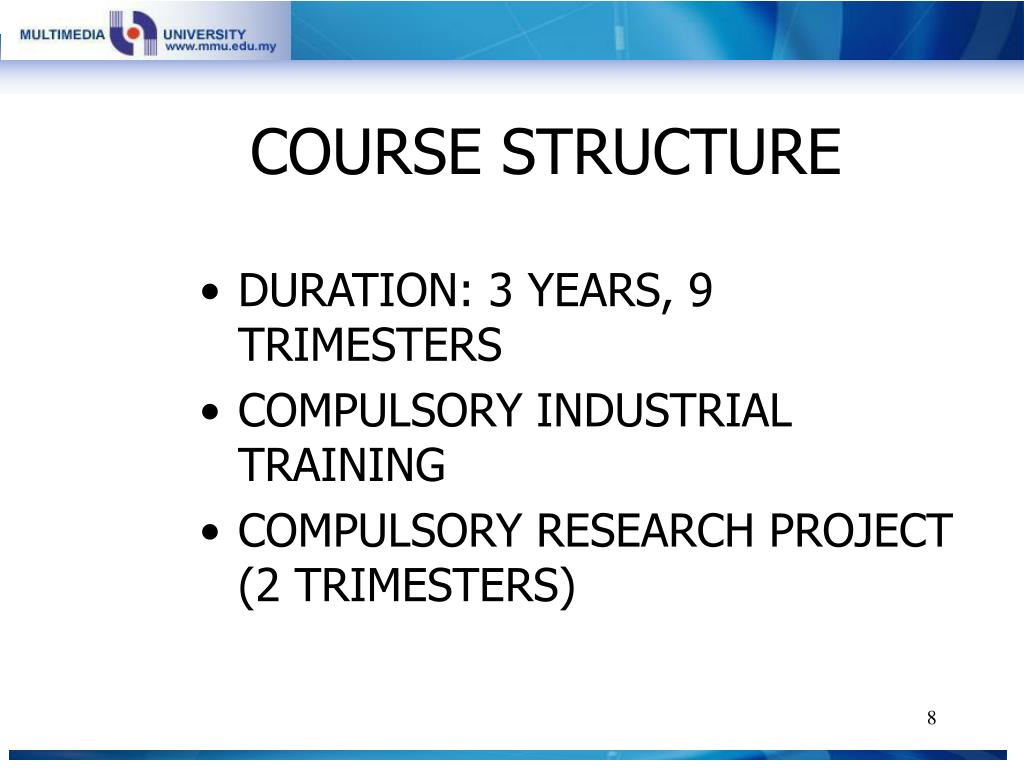 MULTIMEDIA UNIVERSITY
www.mmu.edu.my

COURSE STRUCTURE

• DURATION: 3 YEARS, 9 TRIMESTERS
• COMPULSORY INDUSTRIAL TRAINING
• COMPULSORY RESEARCH PROJECT (2 TRIMESTERS)

8